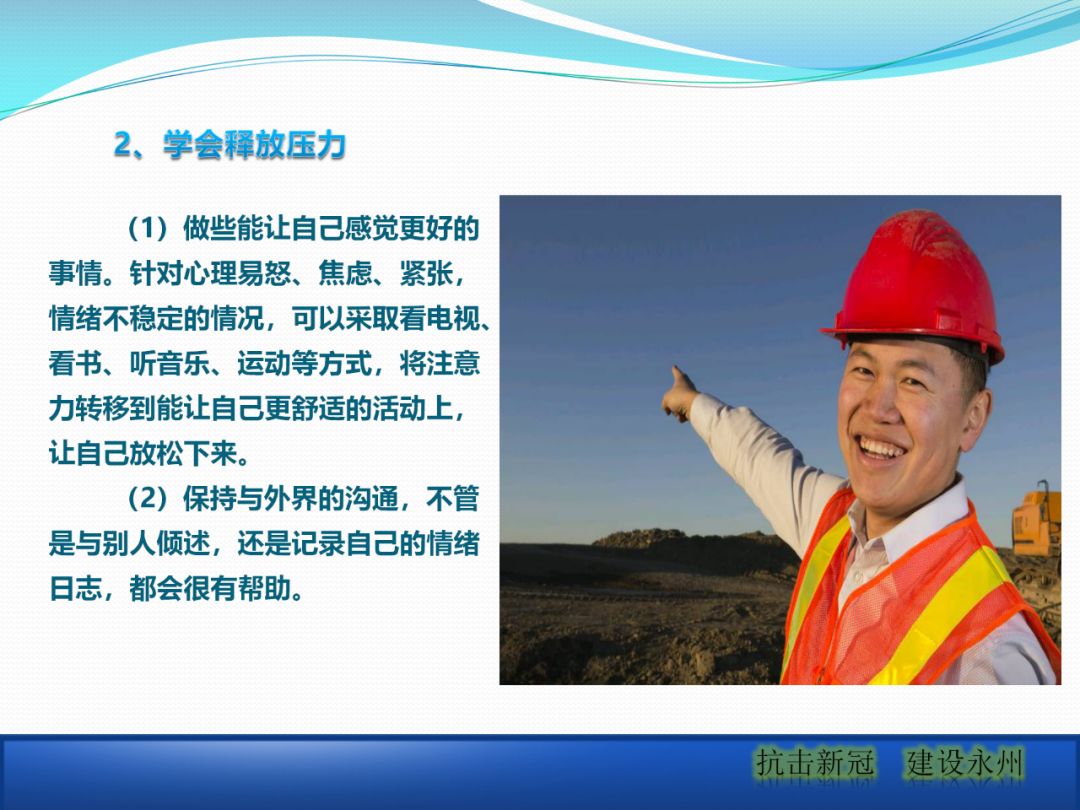 2、学会释放压力

（1）做些能让自己感觉更好的事情。针对心理易怒、焦虑、紧张，情绪不稳定的情况，可以采取看电视、看书、听音乐、运动等方式，将注意力转移到能让自己更舒适的活动上，让自己放松下来。

（2）保持与外界的沟通，不管是与别人倾述，还是记录自己的情绪日志，都会很有帮助。

抗击新冠　建设永州